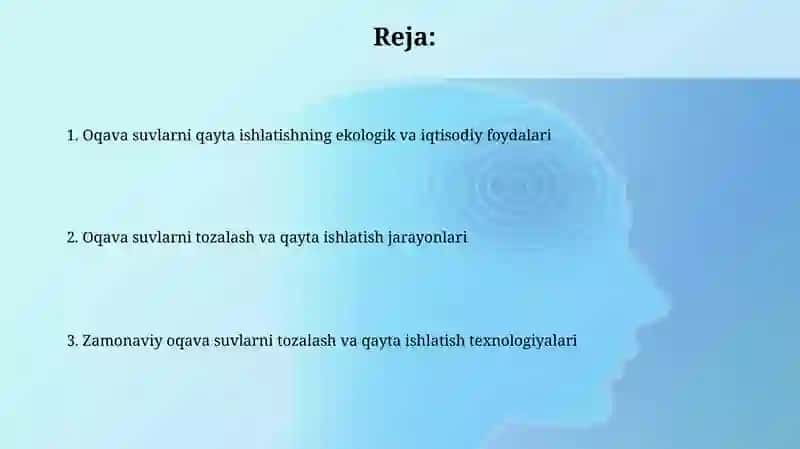 Reja:

1. Oqava suvlarni qayta ishlatishning ekologik va iqtisodiy foydalari

2. Oqava suvlarni tozalash va qayta ishlatish jarayonlari

3. Zamonaviy oqava suvlarni tozalash va qayta ishlatish texnologiyalari